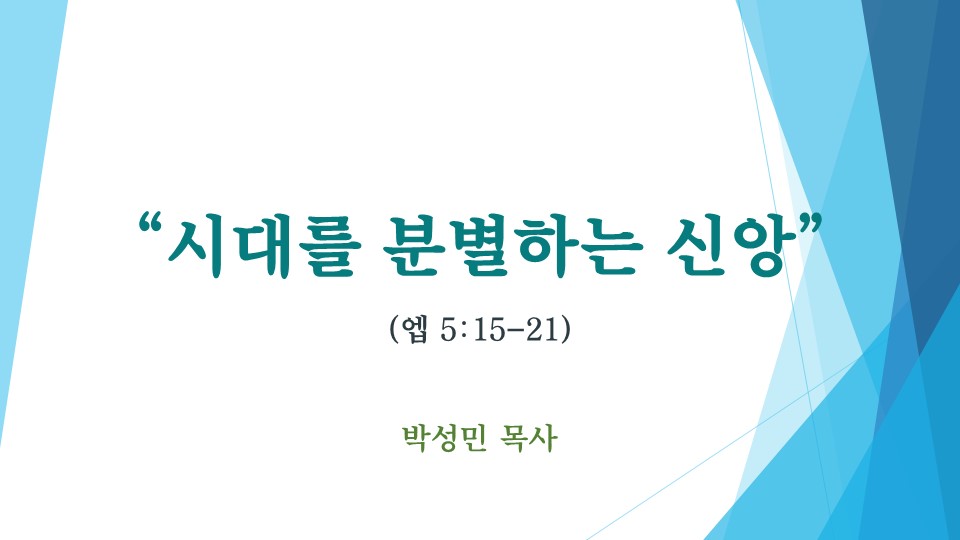 “시대를 분별하는 신앙”

(엡 5:15-21)

박성민 목사